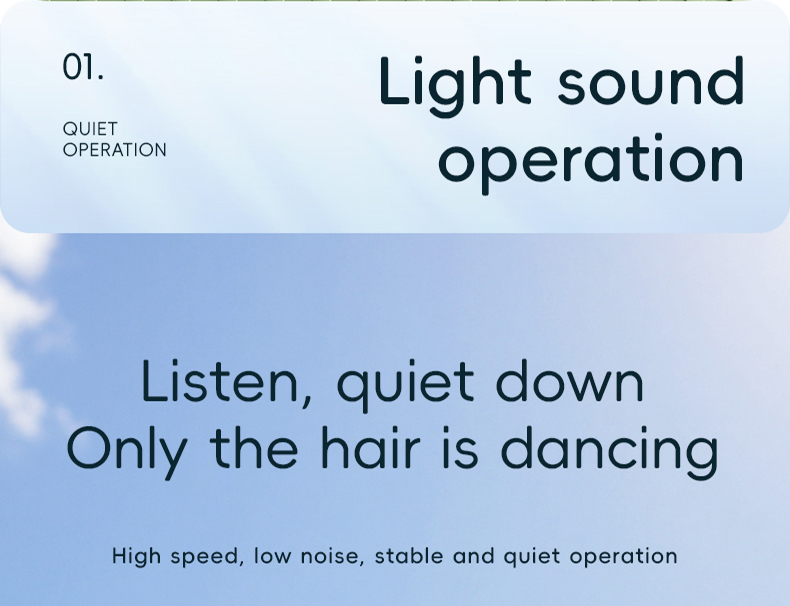 01.

QUIET OPERATION

Light sound operation

Listen, quiet down
Only the hair is dancing

High speed, low noise, stable and quiet operation